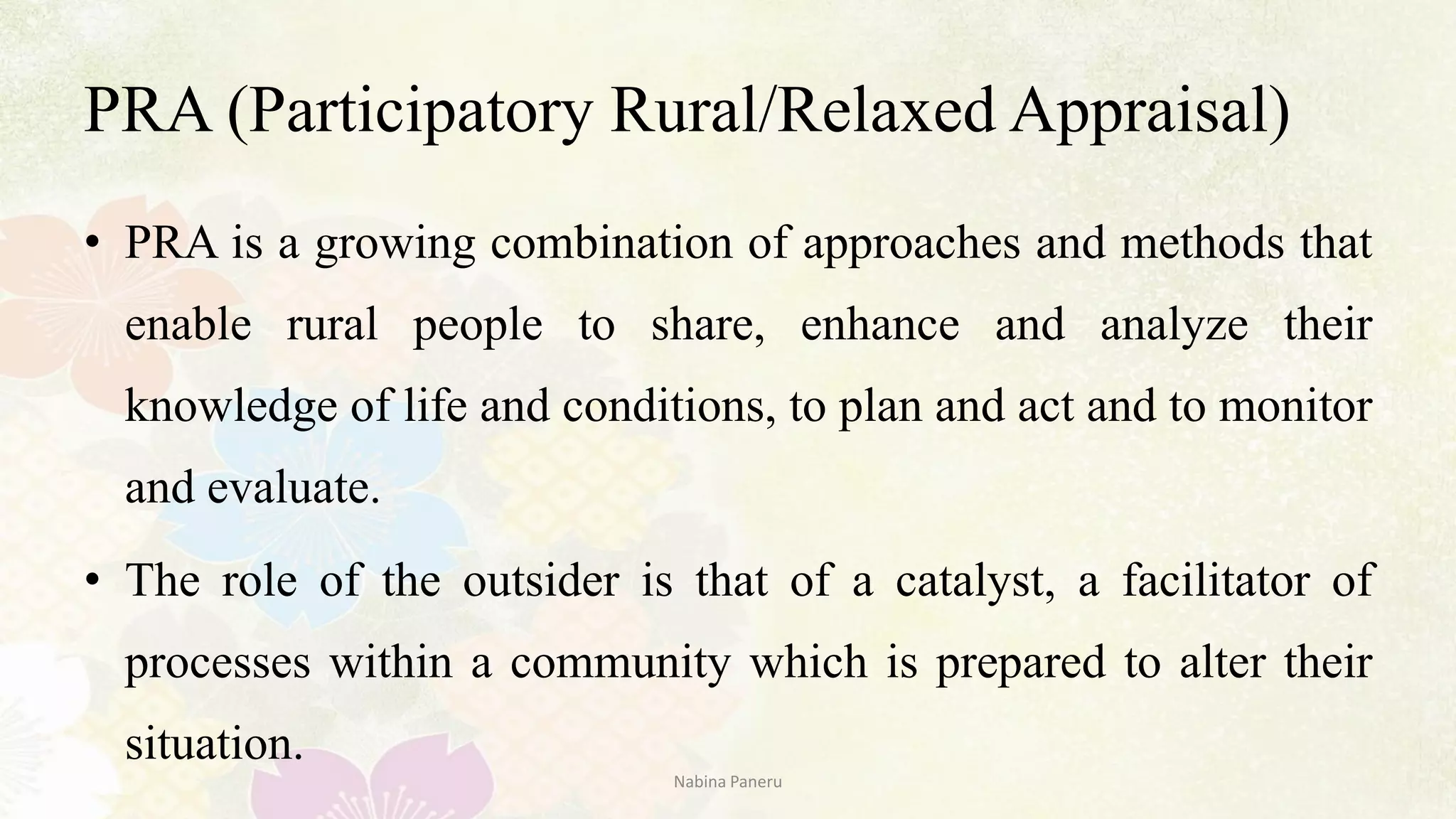 PRA (Participatory Rural/Relaxed Appraisal)

• PRA is a growing combination of approaches and methods that enable rural people to share, enhance and analyze their knowledge of life and conditions, to plan and act and to monitor and evaluate.

• The role of the outsider is that of a catalyst, a facilitator of processes within a community which is prepared to alter their situation.

Nabina Paneru